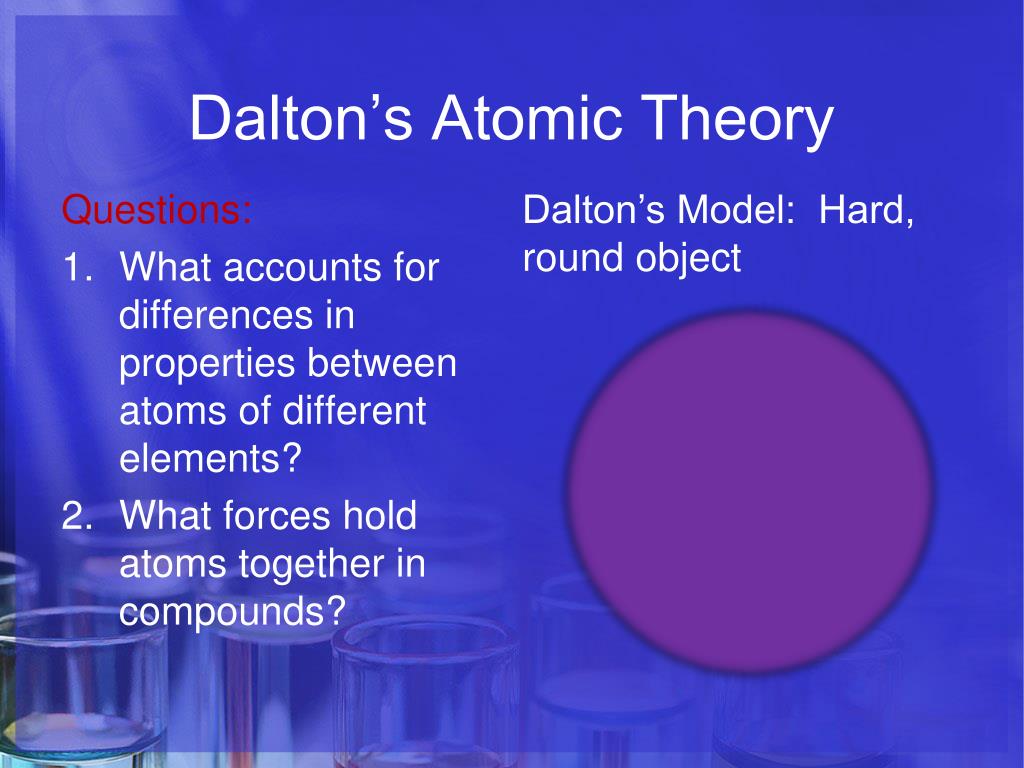 Dalton’s Atomic Theory

Questions:

1. What accounts for differences in properties between atoms of different elements?
2. What forces hold atoms together in compounds?

Dalton’s Model: Hard, round object